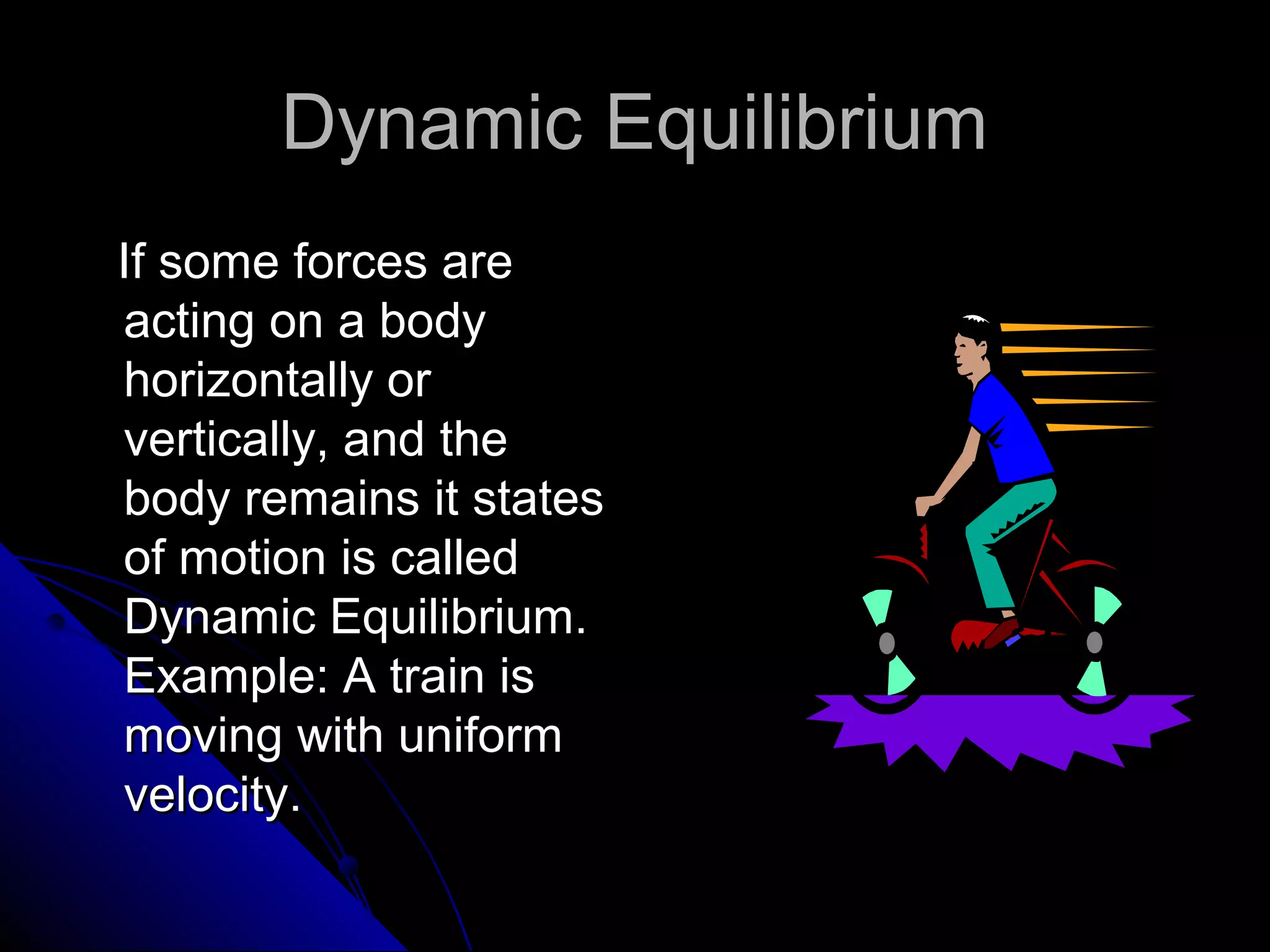 Dynamic Equilibrium

If some forces are acting on a body horizontally or vertically, and the body remains it states of motion is called Dynamic Equilibrium. Example: A train is moving with uniform velocity.